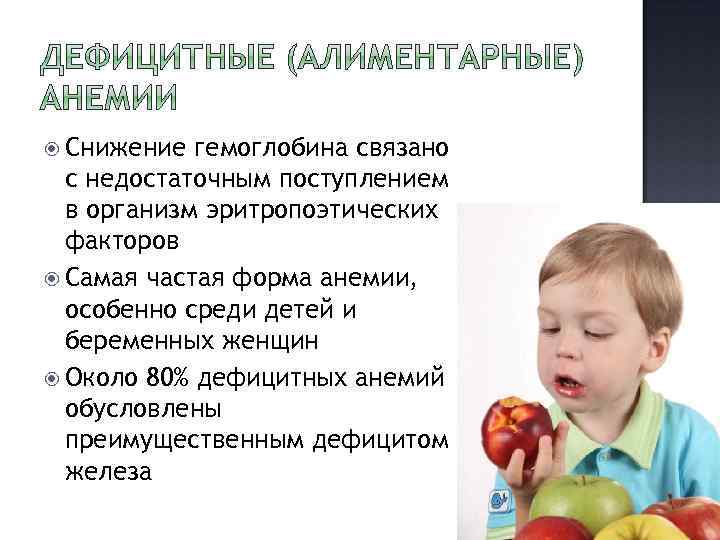 ДЕФИЦИТНЫЕ (АЛИМЕНТАРНЫЕ) АНЕМИИ

Снижение гемоглобина связано с недостаточным поступлением в организм эритропоэтических факторов

Самая частая форма анемии, особенно среди детей и беременных женщин

Около 80% дефицитных анемий обусловлены преимущественным дефицитом железа